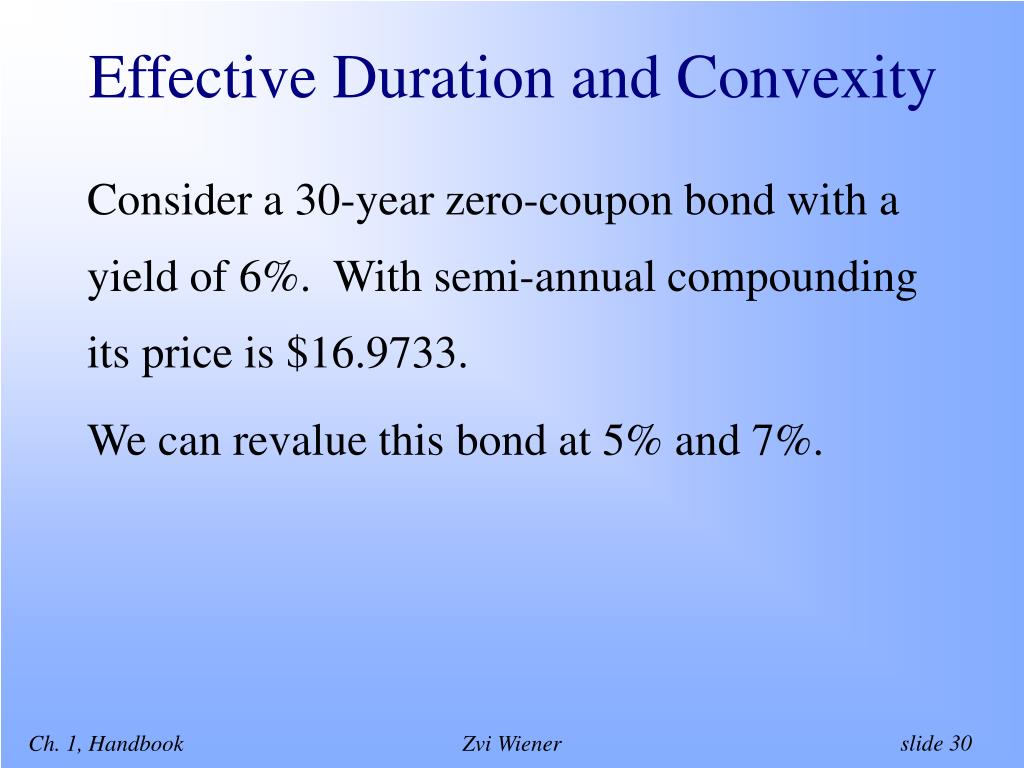 Effective Duration and Convexity

Consider a 30-year zero-coupon bond with a yield of 6%. With semi-annual compounding its price is \$16.9733.

We can revalue this bond at 5% and 7%.

Ch. 1, Handbook

Zvi Wiener

slide 30